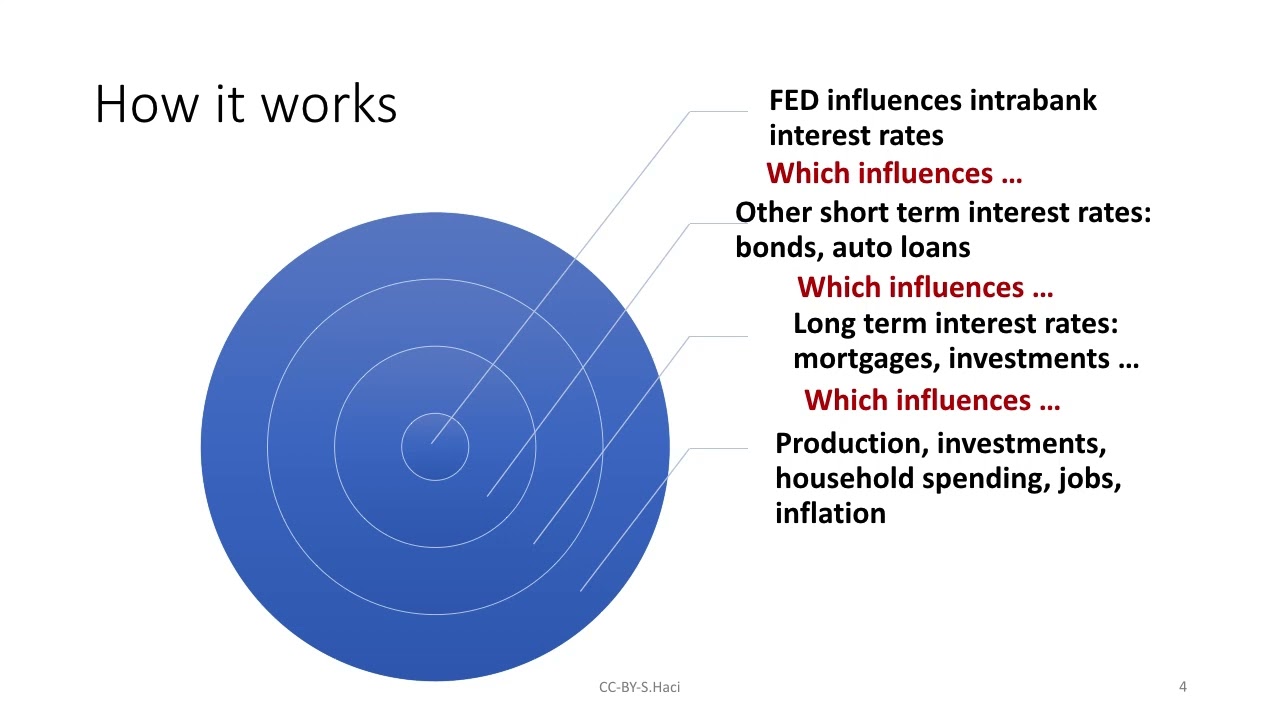 How it works

FED influences intrabank interest rates

Which influences …

Other short term interest rates: bonds, auto loans

Which influences …

Long term interest rates: mortgages, investments …

Which influences …

Production, investments, household spending, jobs, inflation

CC-BY-S.Haci

4